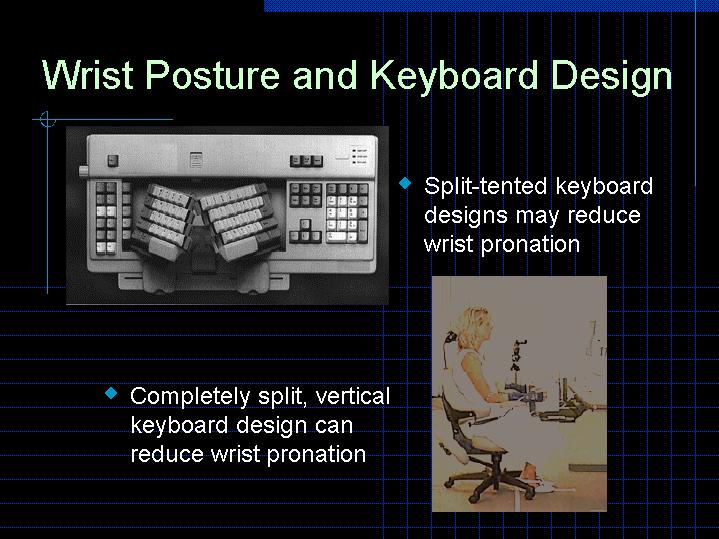 Wrist Posture and Keyboard Design

Split-tented keyboard designs may reduce wrist pronation

Completely split, vertical keyboard design can reduce wrist pronation